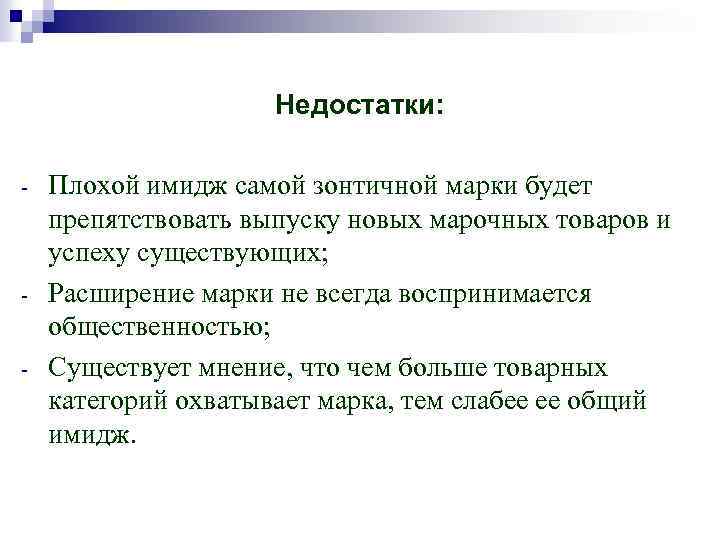 Недостатки:

- Плохой имидж самой зонтичной марки будет препятствовать выпуску новых марочных товаров и успеху существующих;

- Расширение марки не всегда воспринимается общественностью;

- Существует мнение, что чем больше товарных категорий охватывает марка, тем слабее ее общий имидж.